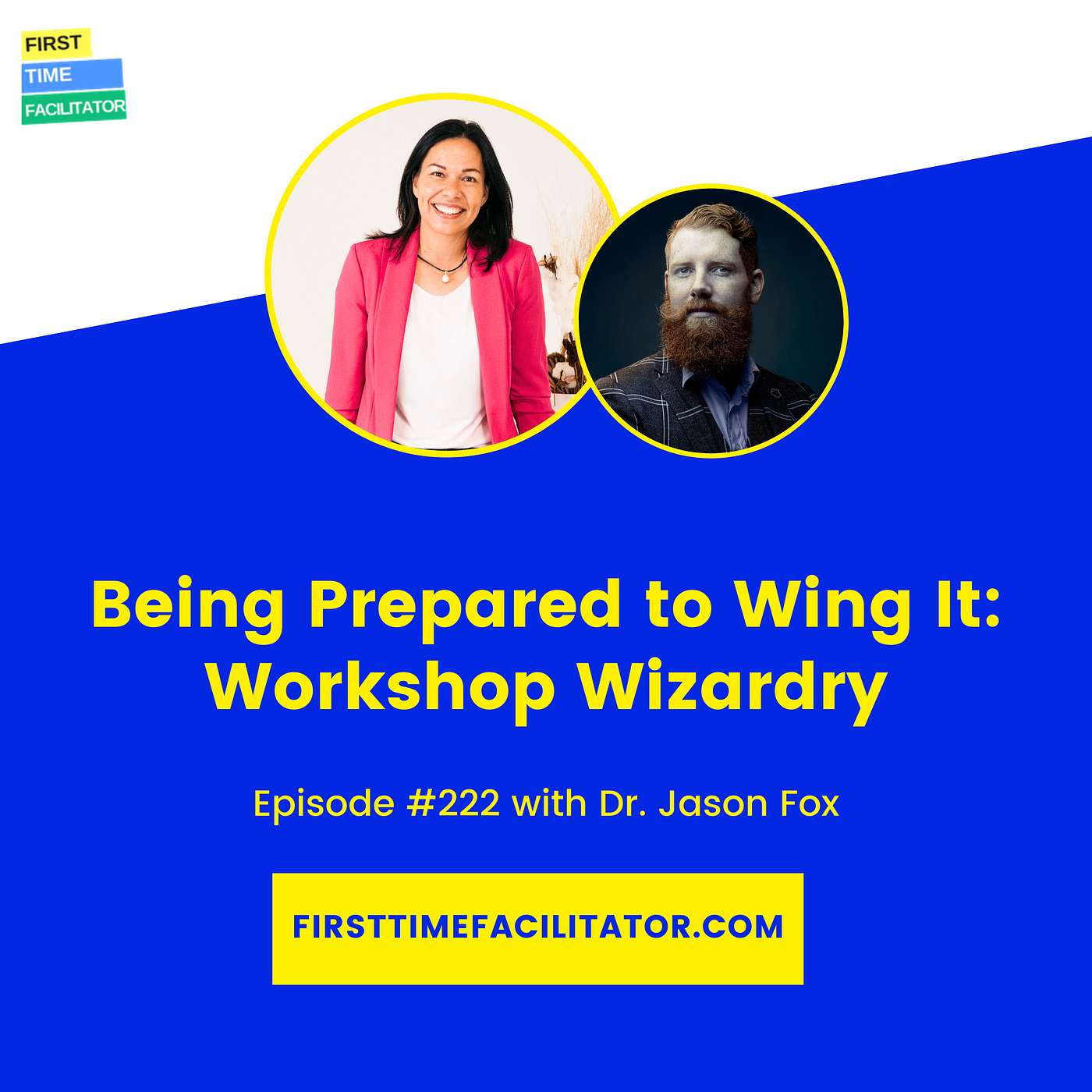 FIRST
TIME
FACILITATOR

Being Prepared to Wing It: Workshop Wizardry

Episode #222 with Dr. Jason Fox

FIRSTTIMEFACILITATOR.COM